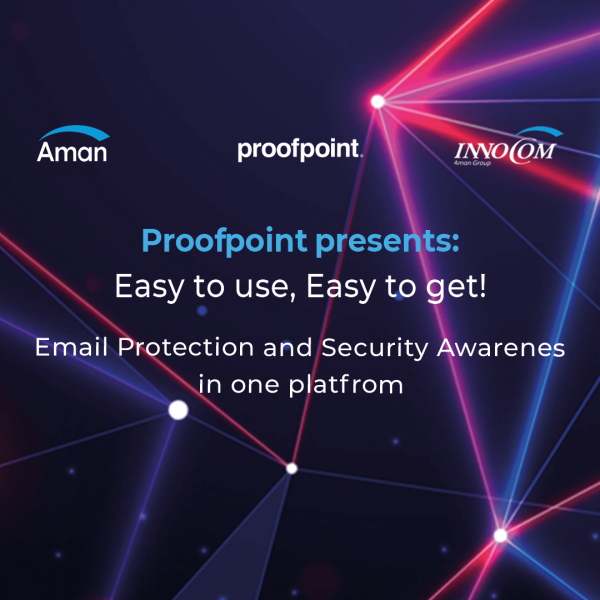 Aman

proofpoint.

INNOCOM
Aman Group

Proofpoint presents:
Easy to use, Easy to get!

Email Protection and Security Awarenes in one platfrom